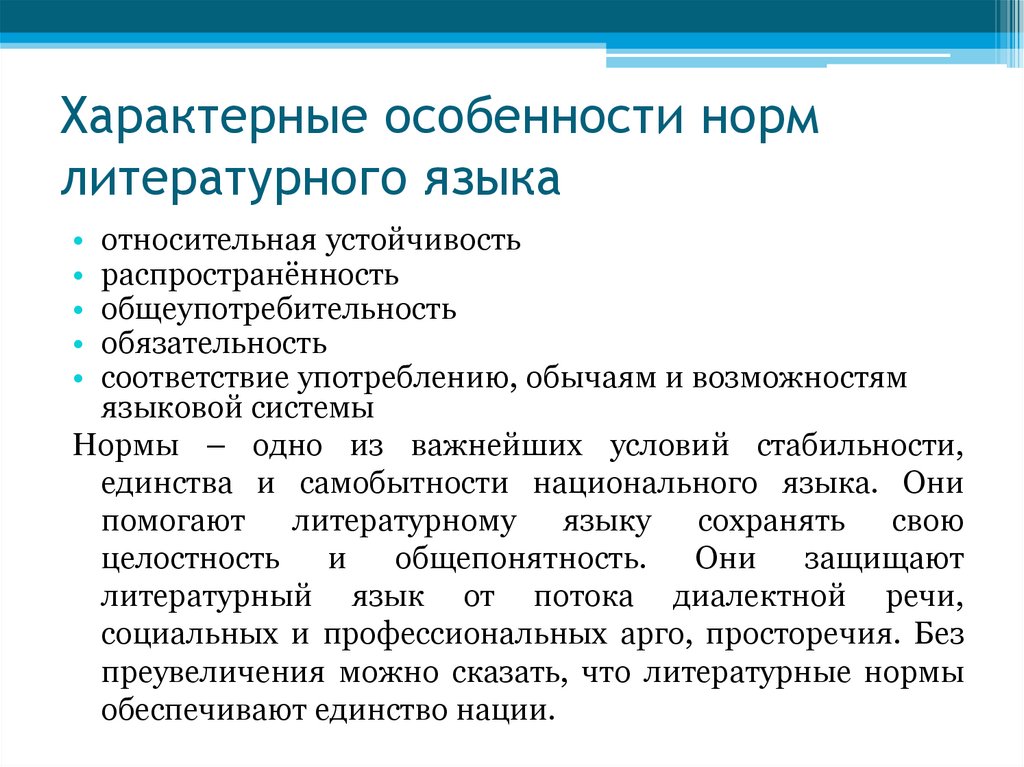 Характерные особенности норм литературного языка

• относительная устойчивость
• распространённость
• общеупотребительность
• обязательность
• соответствие употреблению, обычаям и возможностям языковой системы

Нормы – одно из важнейших условий стабильности, единства и самобытности национального языка. Они помогают литературному языку сохранять свою целостность и общепонятность. Они защищают литературный язык от потока диалектной речи, социальных и профессиональных арго, просторечия. Без преувеличения можно сказать, что литературные нормы обеспечивают единство нации.